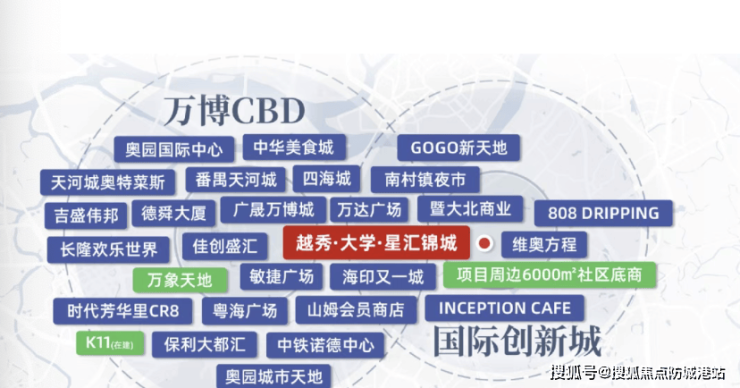 万博CBD

奥园国际中心 中华美食城 GOGO新天地

天河城奥特莱斯 番禺天河城 四海城 南村镇夜市

吉盛伟邦 德舜大厦 广晟万博城 万达广场 暨大北商业 808 DRIPPING

长隆欢乐世界 佳创盛汇 越秀·大学·星汇锦城 维奥方程

万象天地 敏捷广场 海印又一城 项目周边6000m²社区底商

时代芳华里CR8 粤海广场 山姆会员商店 INCEPTION CAFE

K11(在建) 保利大都汇 中铁诺德中心

国际创新城

奥园城市天地

搜狐号@搜狐焦点防城港站